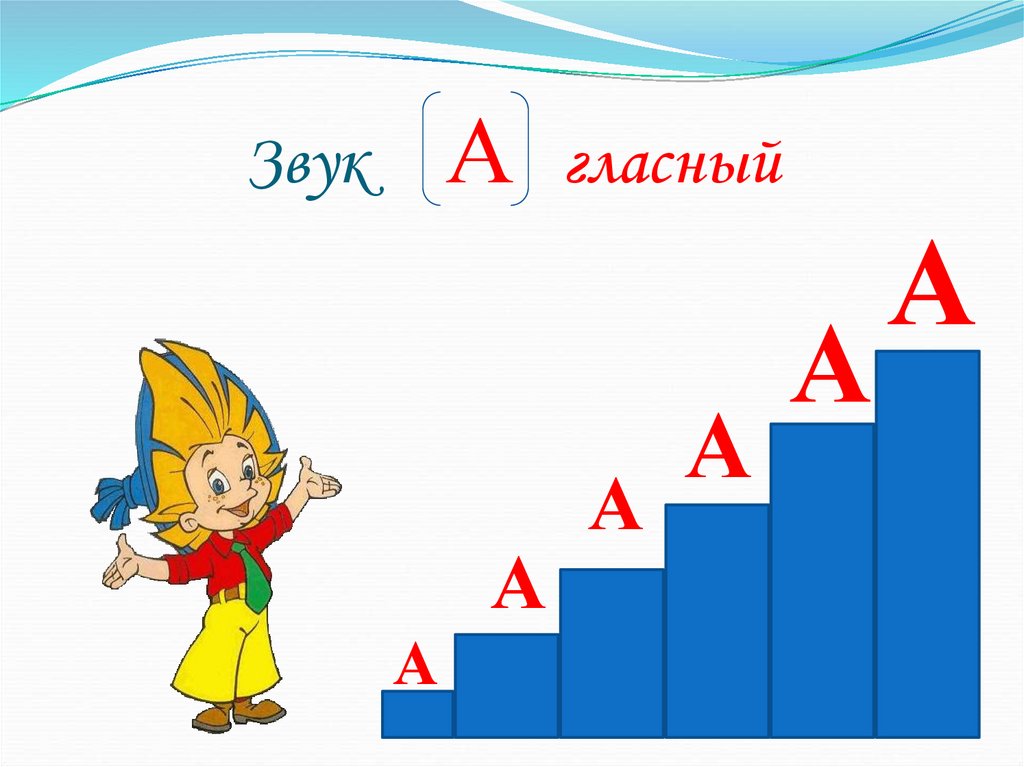 Звук [А] гласный

А
А
А
А
А
А